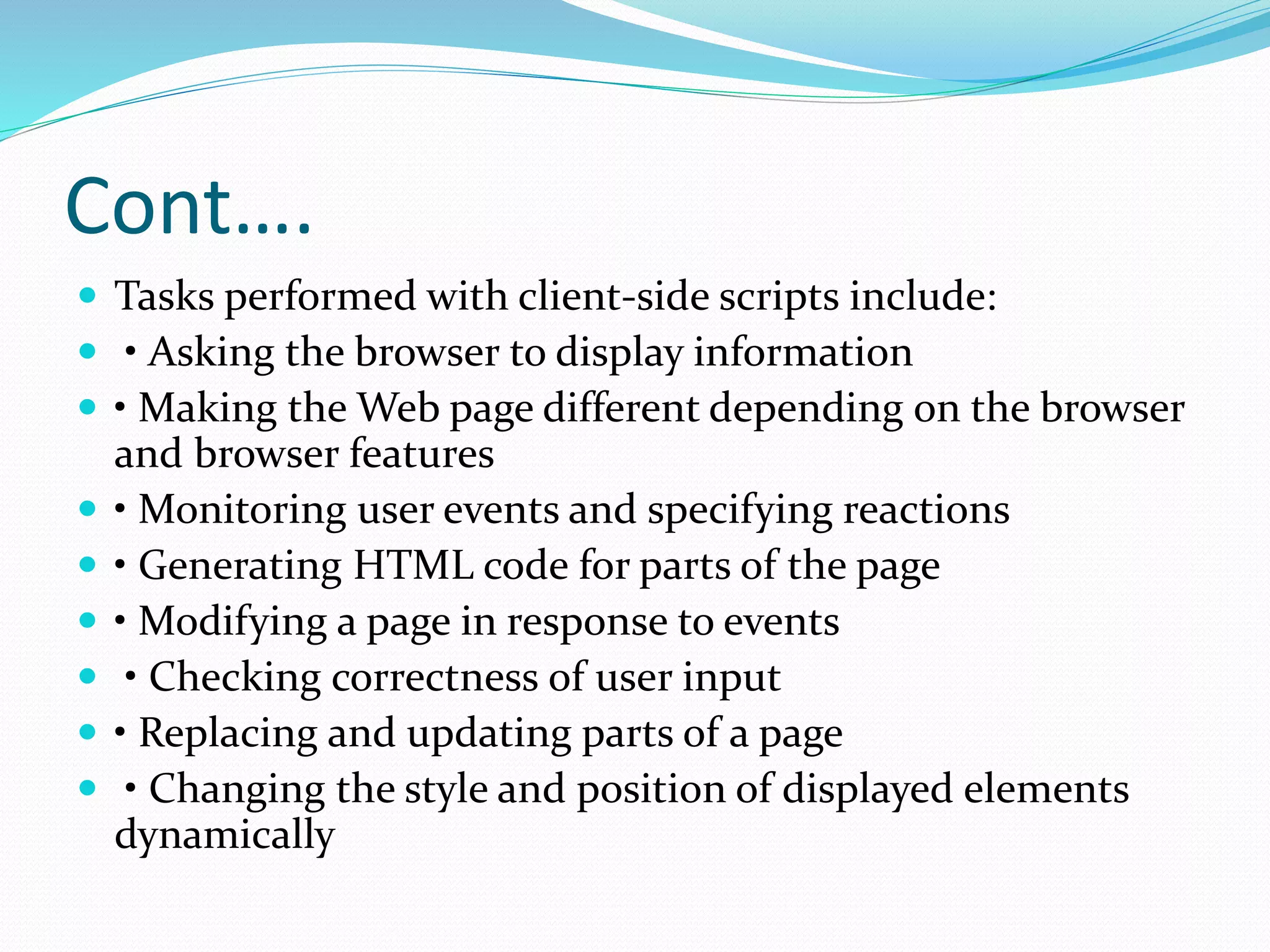 Cont….

- Tasks performed with client-side scripts include:
- • Asking the browser to display information
- • Making the Web page different depending on the browser and browser features
- • Monitoring user events and specifying reactions
- • Generating HTML code for parts of the page
- • Modifying a page in response to events
- • Checking correctness of user input
- • Replacing and updating parts of a page
- • Changing the style and position of displayed elements dynamically